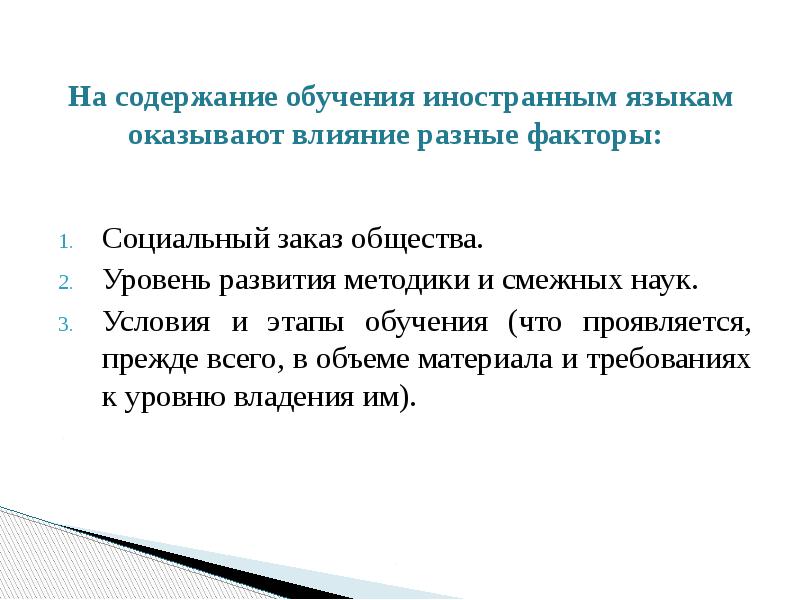 На содержание обучения иностранным языкам оказывают влияние разные факторы:

1. Социальный заказ общества.
2. Уровень развития методики и смежных наук.
3. Условия и этапы обучения (что проявляется, прежде всего, в объеме материала и требованиях к уровню владения им).